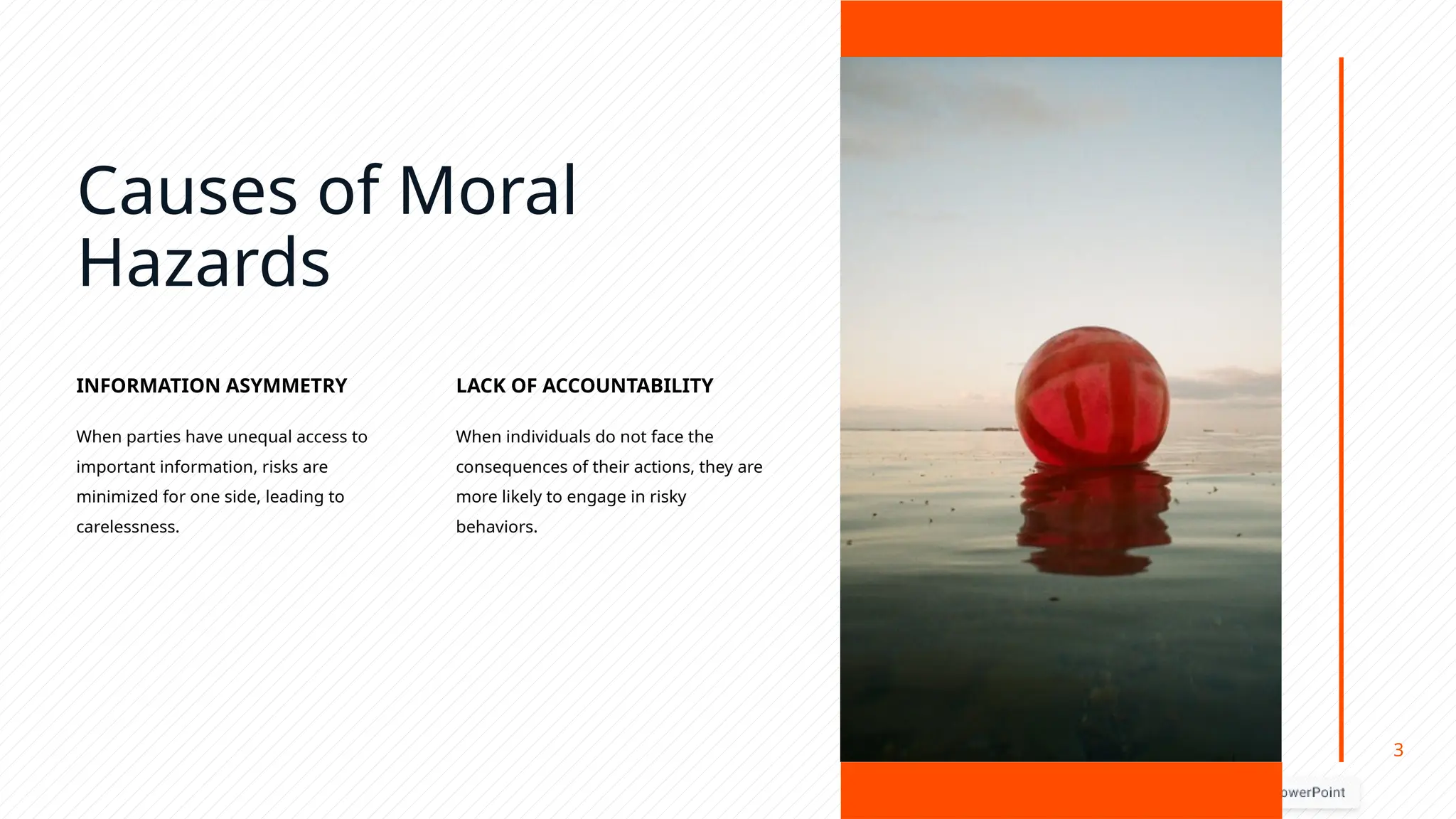 Causes of Moral Hazards

INFORMATION ASYMMETRY

When parties have unequal access to important information, risks are minimized for one side, leading to carelessness.

LACK OF ACCOUNTABILITY

When individuals do not face the consequences of their actions, they are more likely to engage in risky behaviors.

3

owerPoint